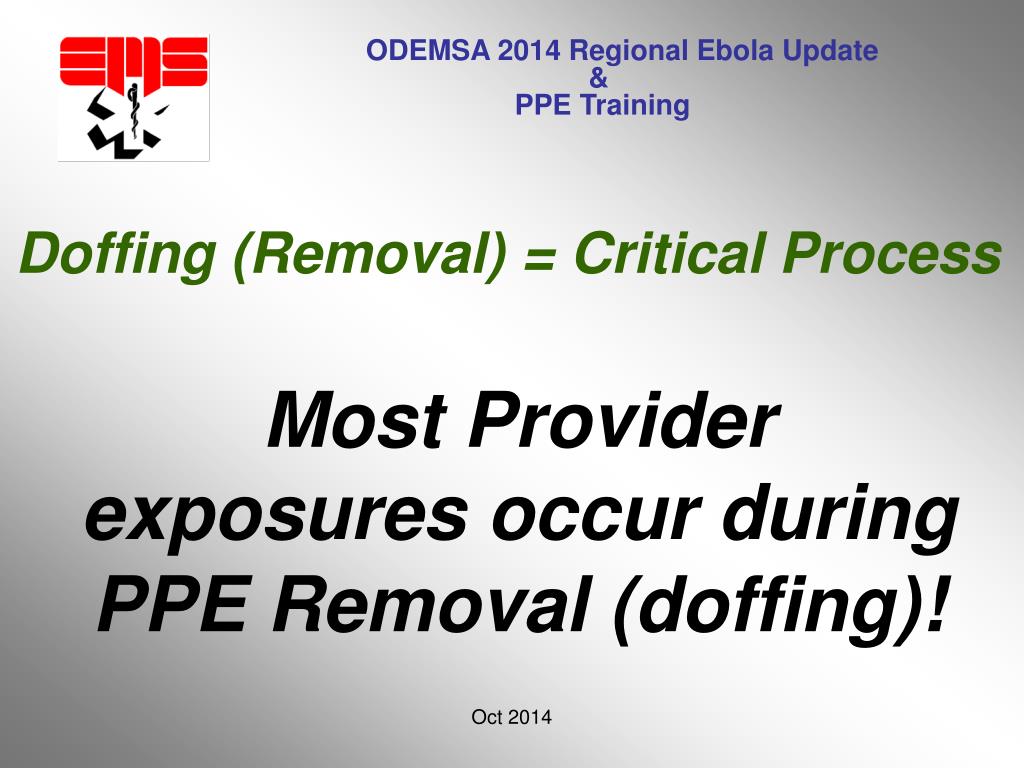 EMS

ODEMSA 2014 Regional Ebola Update
&
PPE Training

Doffing (Removal) = Critical Process

Most Provider exposures occur during PPE Removal (doffing)!

Oct 2014